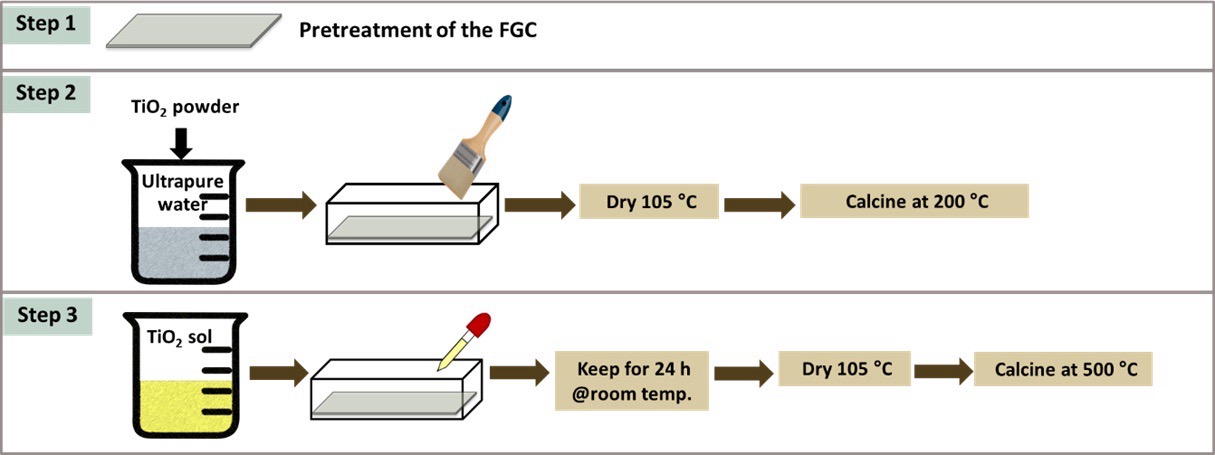 Step 1

Pretreatment of the FGC

Step 2

$TiO_2$ powder

Ultrapure water

Dry 105 °C

Calcine at 200 °C

Step 3

$TiO_2$ sol

Keep for 24 h @room temp.

Dry 105 °C

Calcine at 500 °C